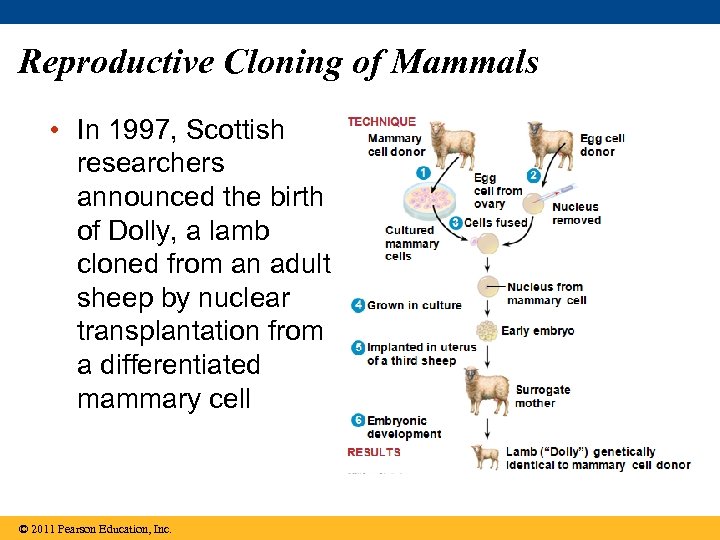 Reproductive Cloning of Mammals

• In 1997, Scottish researchers announced the birth of Dolly, a lamb cloned from an adult sheep by nuclear transplantation from a differentiated mammary cell

TECHNIQUE

Mammary cell donor

Egg cell donor

1

2

Egg cell from ovary

Nucleus removed

3 Cells fused

Cultured mammary cells

Nucleus from mammary cell

4 Grown in culture

Early embryo

5 Implanted in uterus of a third sheep

Surrogate mother

6 Embryonic development

RESULTS

Lamb ("Dolly") genetically identical to mammary cell donor

© 2011 Pearson Education, Inc.